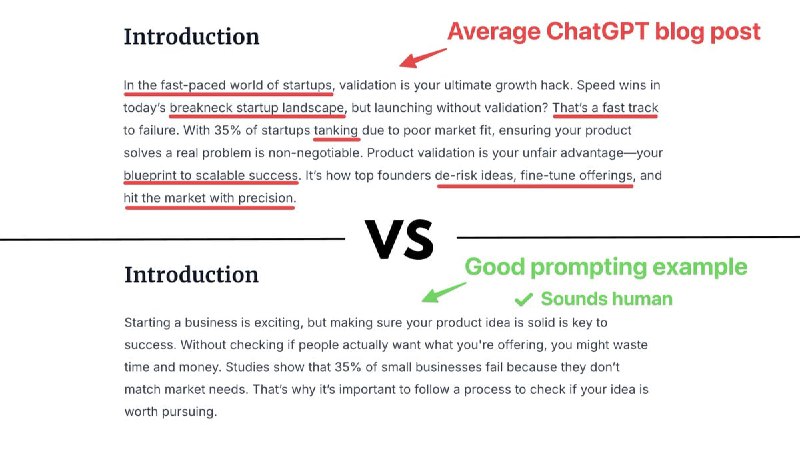 Introduction

Average ChatGPT blog post

In the fast-paced world of startups, validation is your ultimate growth hack. Speed wins in today's breakneck startup landscape, but launching without validation? That's a fast track to failure. With 35% of startups tanking due to poor market fit, ensuring your product solves a real problem is non-negotiable. Product validation is your unfair advantage—your blueprint to scalable success. It's how top founders de-risk ideas, fine-tune offerings, and hit the market with precision.

VS

Introduction

Good prompting example

✔ Sounds human

Starting a business is exciting, but making sure your product idea is solid is key to success. Without checking if people actually want what you're offering, you might waste time and money. Studies show that 35% of small businesses fail because they don't match market needs. That's why it's important to follow a process to check if your idea is worth pursuing.